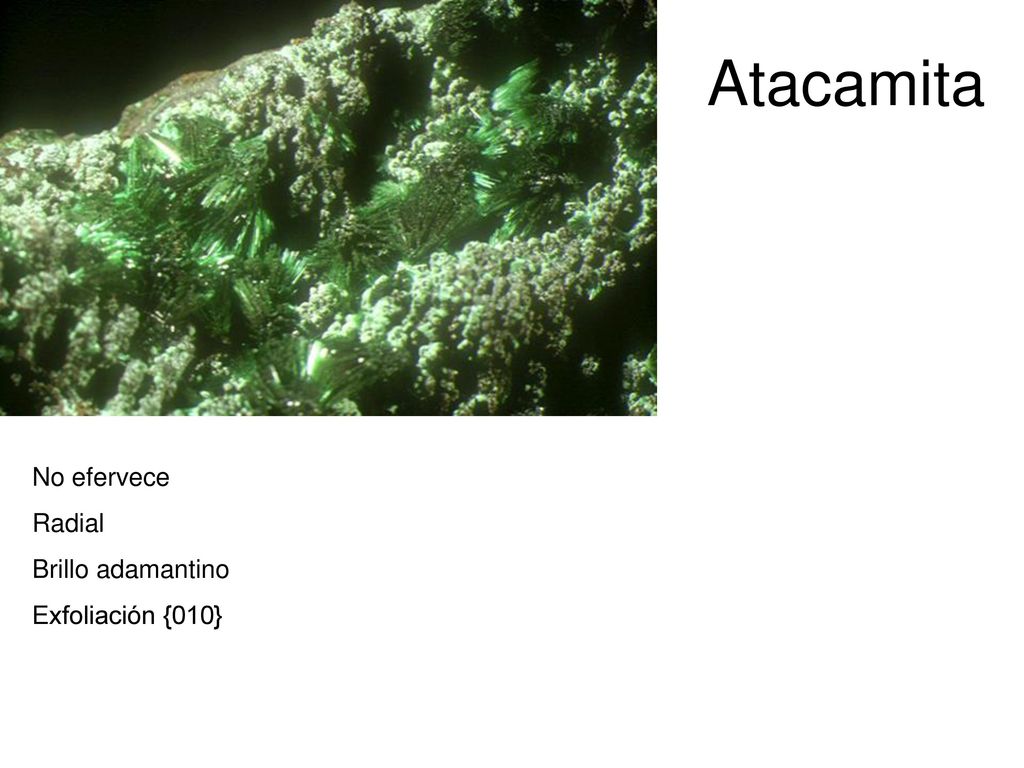 Atacamita

No efervece

Radial

Brillo adamantino

Exfoliación {010}